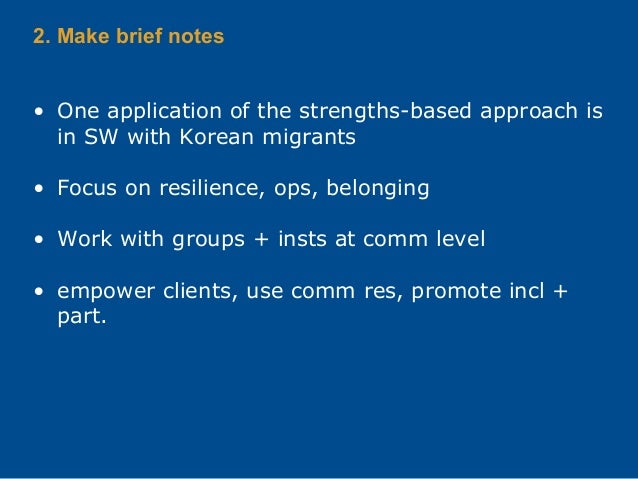 2. Make brief notes

• One application of the strengths-based approach is in SW with Korean migrants

• Focus on resilience, ops, belonging

• Work with groups + insts at comm level

• empower clients, use comm res, promote incl + part.